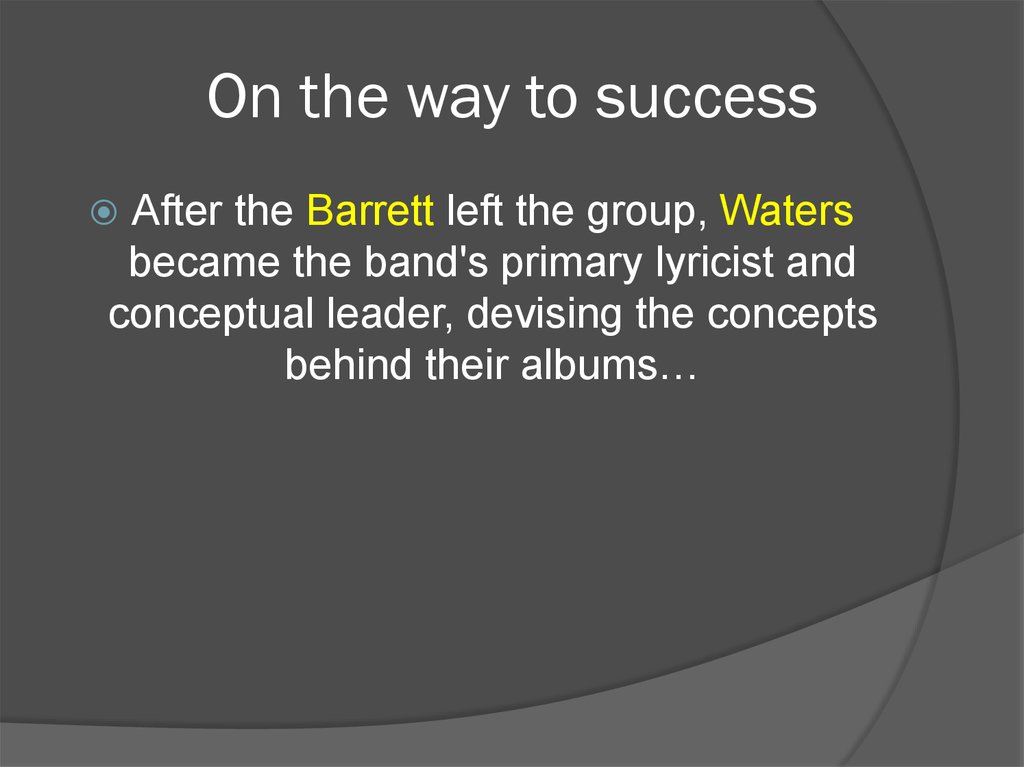 On the way to success

After the Barrett left the group, Waters became the band's primary lyricist and conceptual leader, devising the concepts behind their albums…